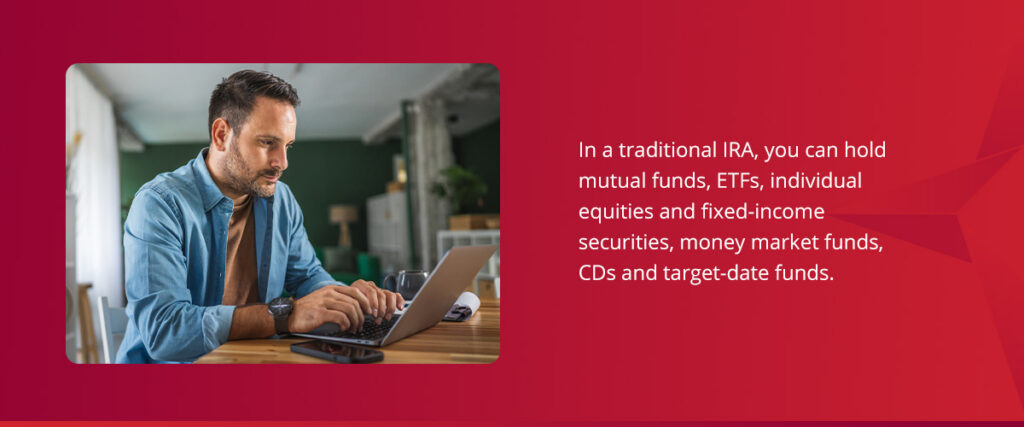 In a traditional IRA, you can hold mutual funds, ETFs, individual equities and fixed-income securities, money market funds, CDs and target-date funds.